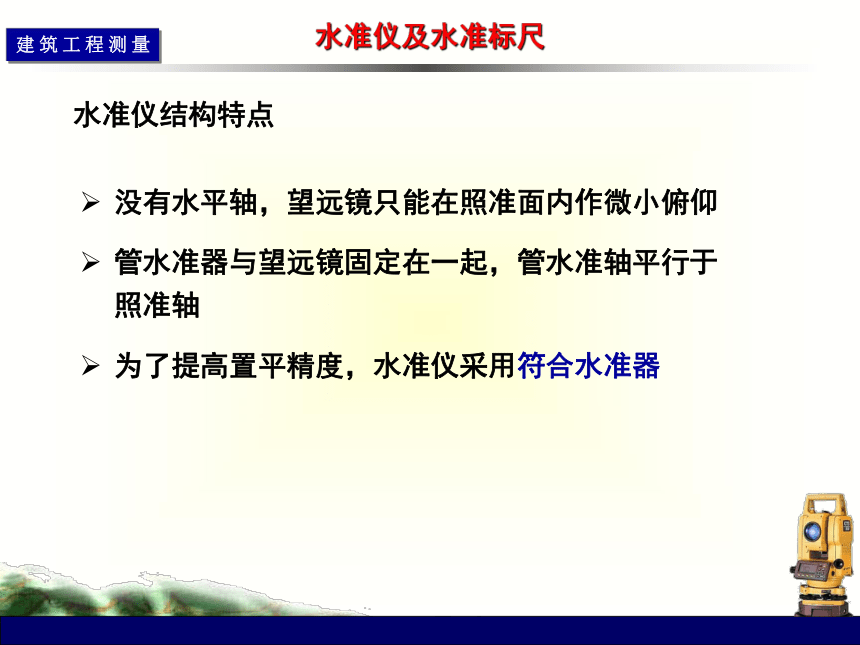 建筑工程测量

水准仪及水准标尺

水准仪结构特点

➢ 没有水平轴，望远镜只能在照准面内作微小俯仰

➢ 管水准器与望远镜固定在一起，管水准轴平行于照准轴

➢ 为了提高置平精度，水准仪采用符合水准器